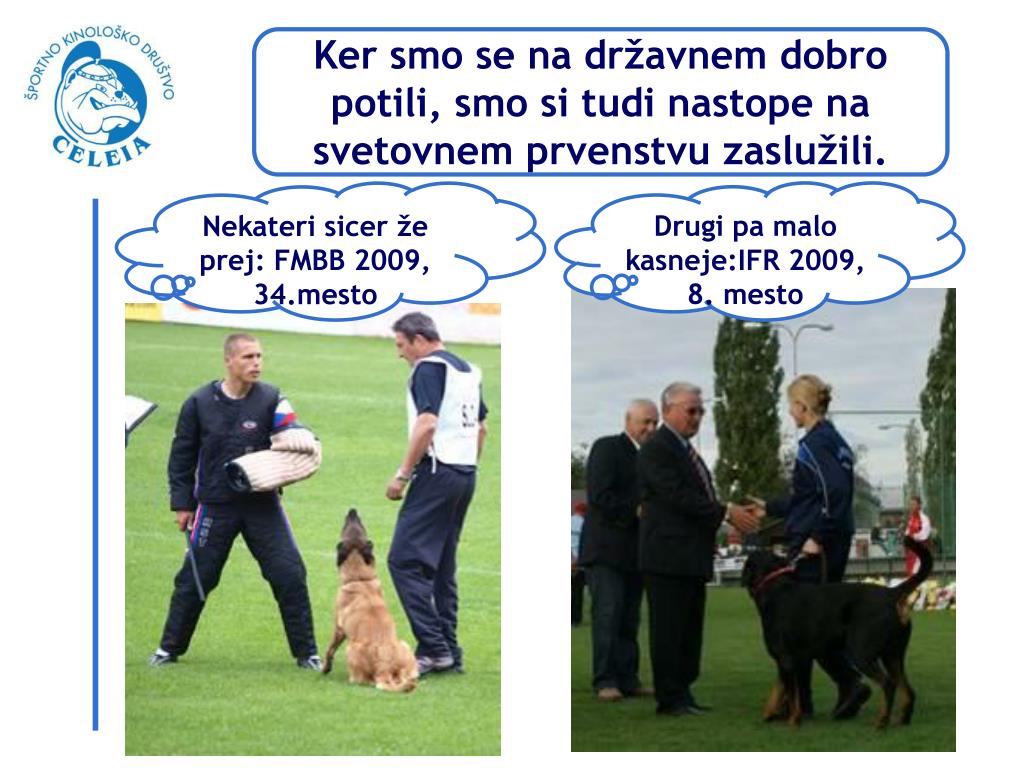 ŠPORTNO KINOLOŠKO DRUŠTVO
CELEIA

Ker smo se na državnem dobro potili, smo si tudi nastope na svetovnem prvenstvu zaslužili.

Nekateri sicer že prej: FMBB 2009, 34.mesto

Drugi pa malo kasneje:IFR 2009, 8. mesto